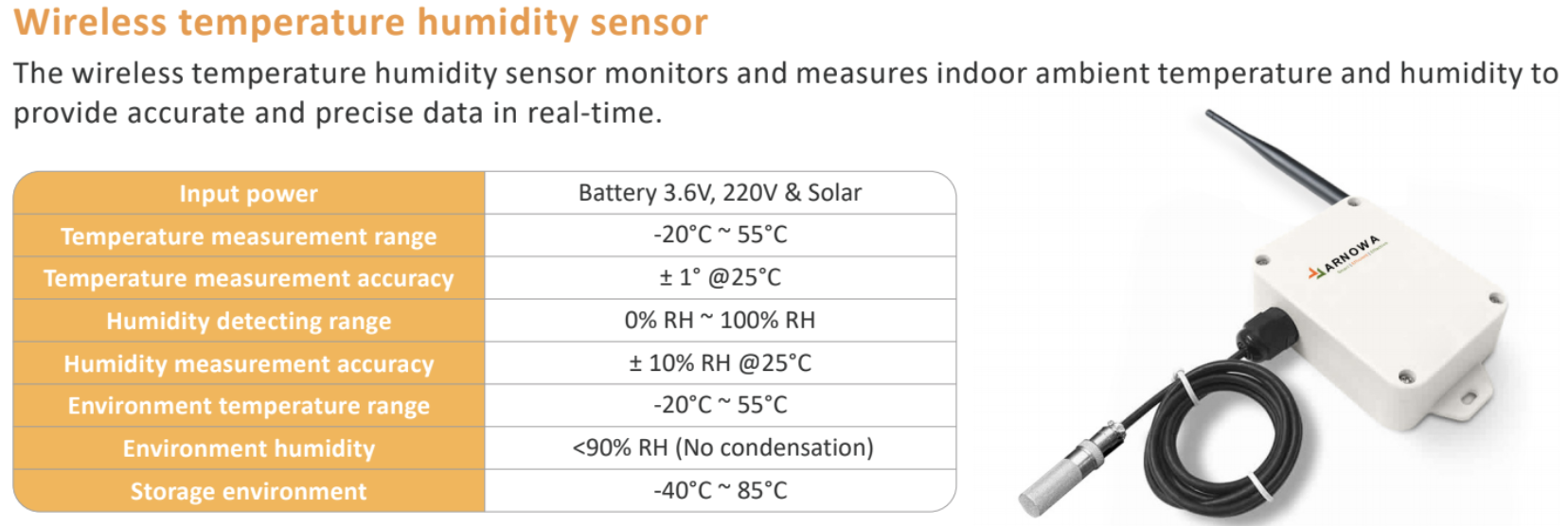 Wireless temperature humidity sensor

The wireless temperature humidity sensor monitors and measures indoor ambient temperature and humidity to provide accurate and precise data in real-time.

| Input power | Battery 3.6V, 220V & Solar |
|---|---|
| Temperature measurement range | -20°C ~ 55°C |
| Temperature measurement accuracy | ± 1° @25°C |
| Humidity detecting range | 0% RH ~ 100% RH |
| Humidity measurement accuracy | ± 10% RH @25°C |
| Environment temperature range | -20°C ~ 55°C |
| Environment humidity | <90% RH (No condensation) |
| Storage environment | -40°C ~ 85°C |

ARNOWA